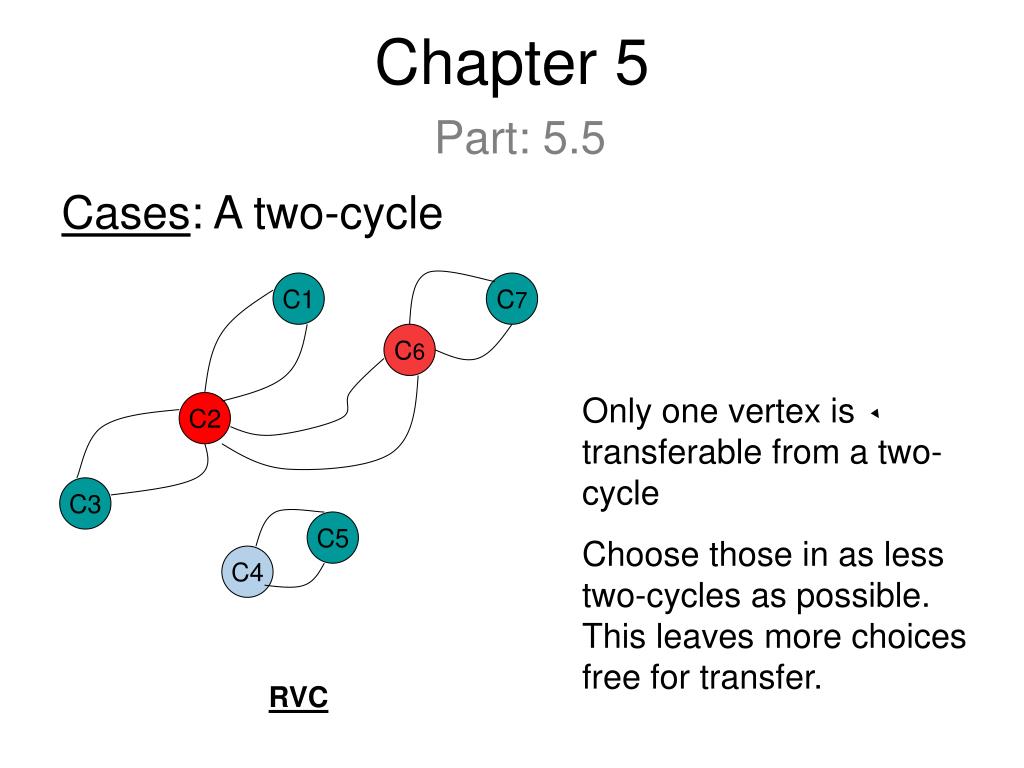 Chapter 5

Part: 5.5

Cases: A two-cycle

C1

C7

C6

C2

C3

C5

C4

RVC

Only one vertex is transferable from a two-cycle

Choose those in as less two-cycles as possible. This leaves more choices free for transfer.